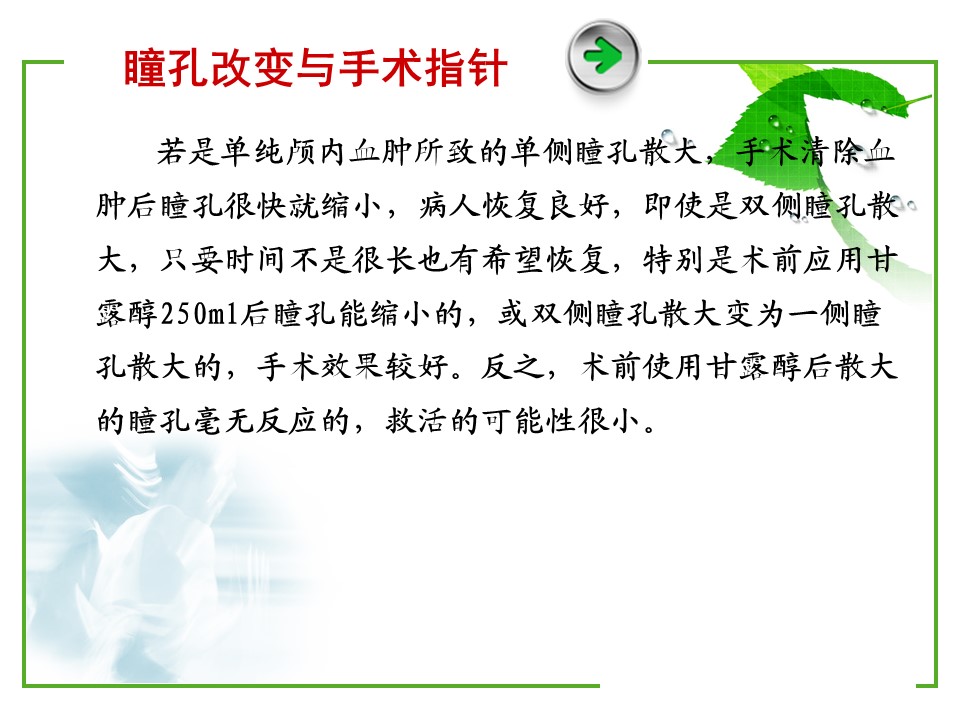 瞳孔改变与手术指针

若是单纯颅内血肿所致的单侧瞳孔散大，手术清除血肿后瞳孔很快就缩小，病人恢复良好，即使是双侧瞳孔散大，只要时间不是很长也有希望恢复，特别是术前应用甘露醇250ml后瞳孔能缩小的，或双侧瞳孔散大变为一侧瞳孔散大的，手术效果较好。反之，术前使用甘露醇后散大的瞳孔毫无反应的，救活的可能性很小。